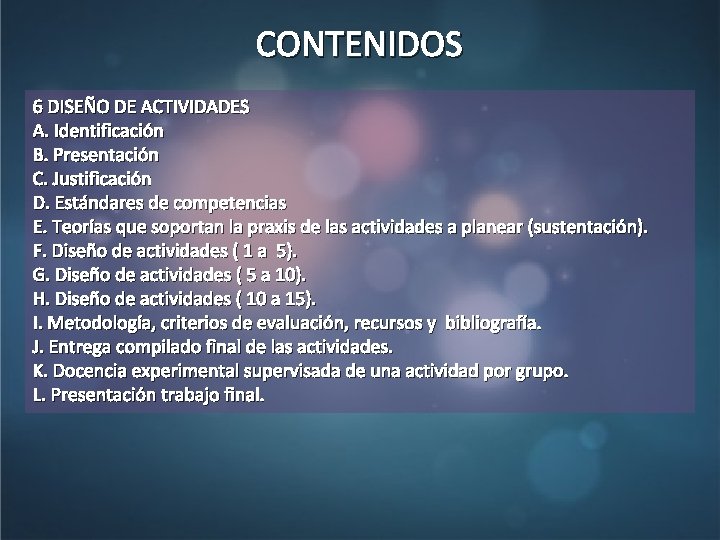 CONTENIDOS

6 DISEÑO DE ACTIVIDADES
A. Identificación
B. Presentación
C. Justificación
D. Estándares de competencias
E. Teorías que soportan la praxis de las actividades a planear (sustentación).
F. Diseño de actividades ( 1 a 5).
G. Diseño de actividades ( 5 a 10).
H. Diseño de actividades ( 10 a 15).
I. Metodología, criterios de evaluación, recursos y bibliografía.
J. Entrega compilado final de las actividades.
K. Docencia experimental supervisada de una actividad por grupo.
L. Presentación trabajo final.